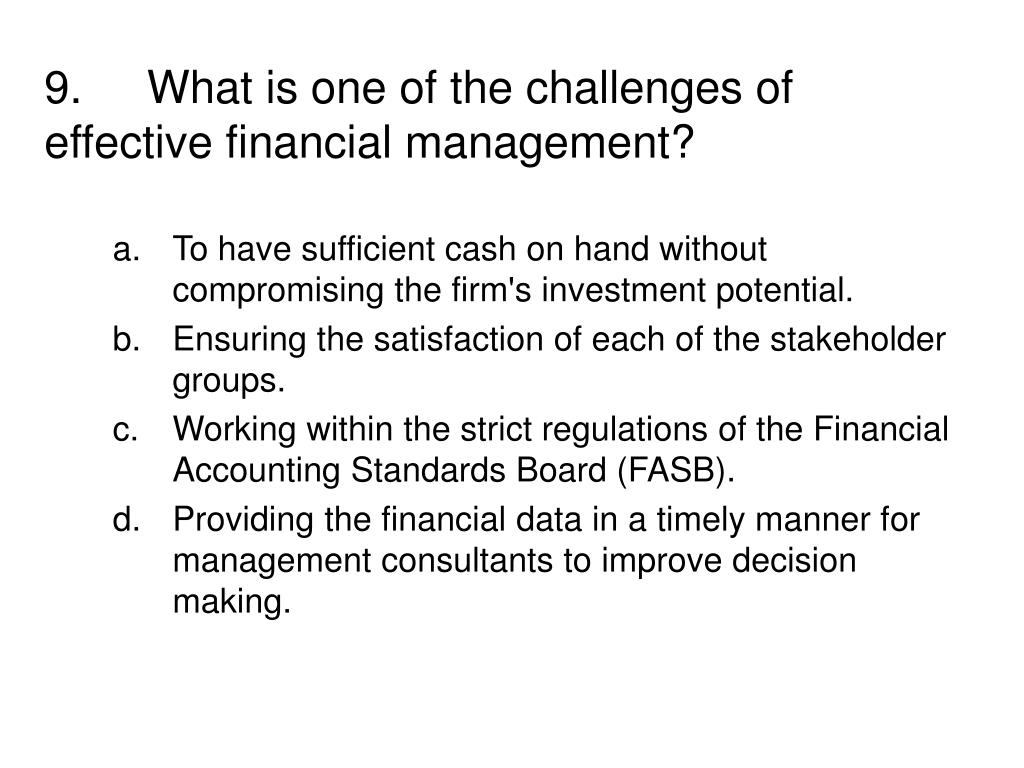 9. What is one of the challenges of effective financial management?

a. To have sufficient cash on hand without compromising the firm's investment potential.
b. Ensuring the satisfaction of each of the stakeholder groups.
c. Working within the strict regulations of the Financial Accounting Standards Board (FASB).
d. Providing the financial data in a timely manner for management consultants to improve decision making.